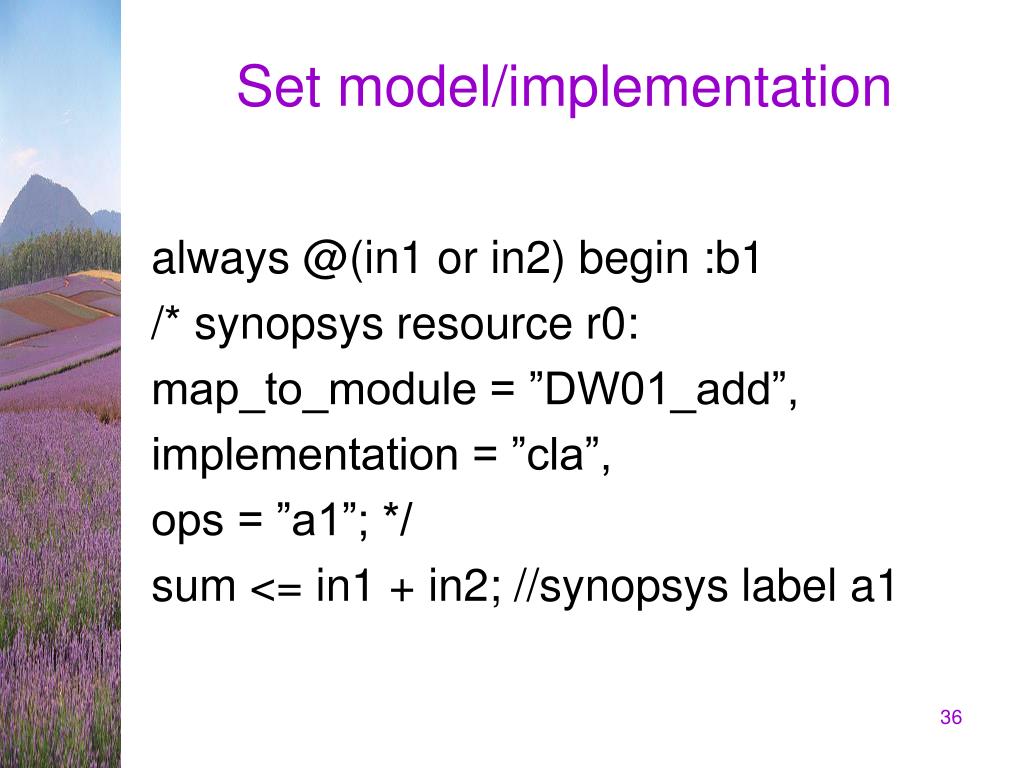 Set model/implementation

always @(in1 or in2) begin :b1
/* synopsys resource r0:
map_to_module = ”DW01_add”,
implementation = ”cla”,
ops = ”a1”; */
sum <= in1 + in2; //synopsys label a1

36